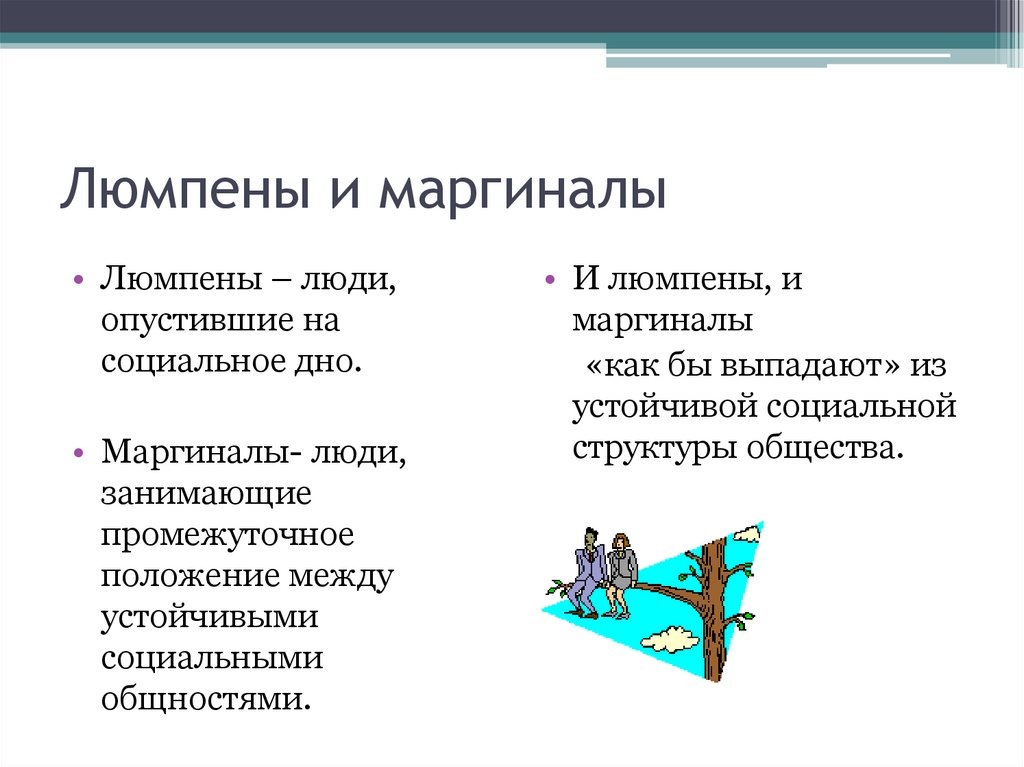 Люмпены и маргиналы

• Люмпены – люди, опустившие на социальное дно.

• Маргиналы- люди, занимающие промежуточное положение между устойчивыми социальными общностями.

• И люмпены, и маргиналы
«как бы выпадают» из устойчивой социальной структуры общества.